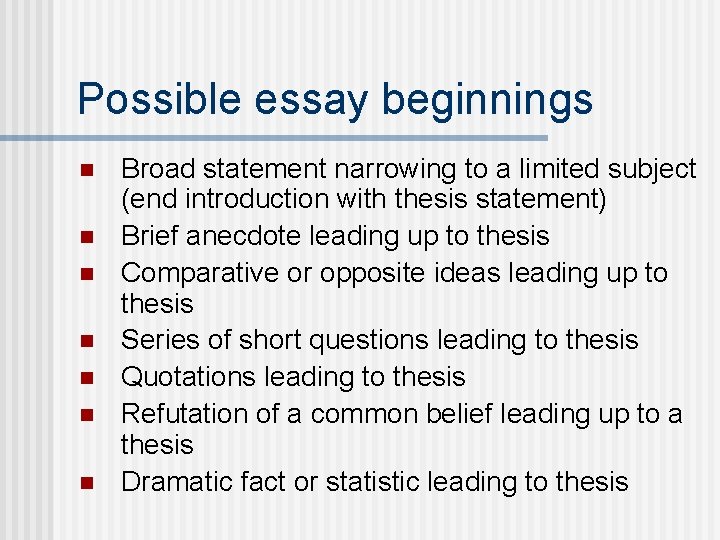 Possible essay beginnings

- Broad statement narrowing to a limited subject (end introduction with thesis statement)
- Brief anecdote leading up to thesis
- Comparative or opposite ideas leading up to thesis
- Series of short questions leading to thesis
- Quotations leading to thesis
- Refutation of a common belief leading up to a thesis
- Dramatic fact or statistic leading to thesis